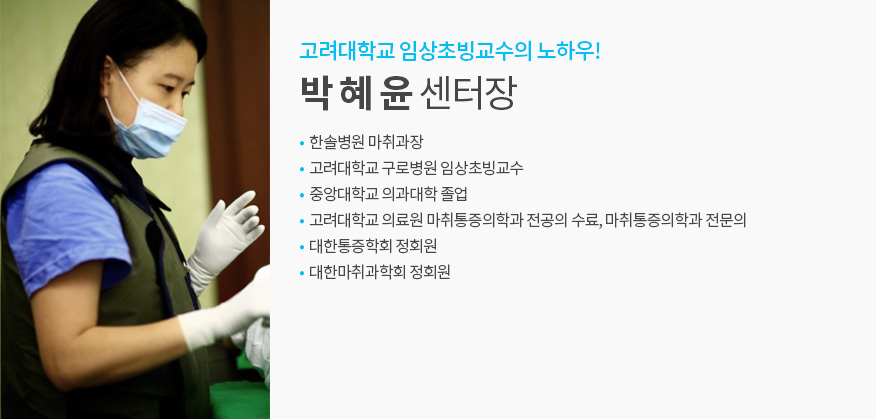 고려대학교 임상초빙교수의 노하우!

박 혜 윤 센터장

• 한솔병원 마취과장
• 고려대학교 구로병원 임상초빙교수
• 중앙대학교 의과대학 졸업
• 고려대학교 의료원 마취통증의학과 전공의 수료, 마취통증의학과 전문의
• 대한통증학회 정회원
• 대한마취과학회 정회원